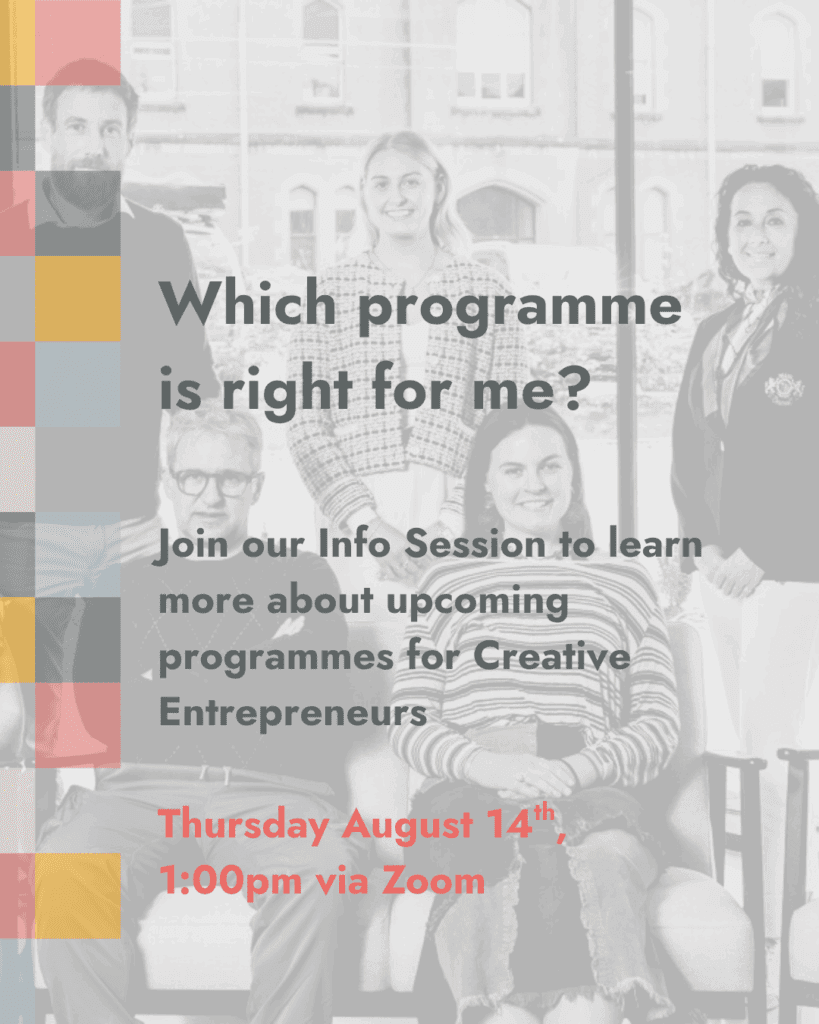 Which programme is right for me?

Join our Info Session to learn more about upcoming programmes for Creative Entrepreneurs

Thursday August 14$^{th}$, 1:00pm via Zoom